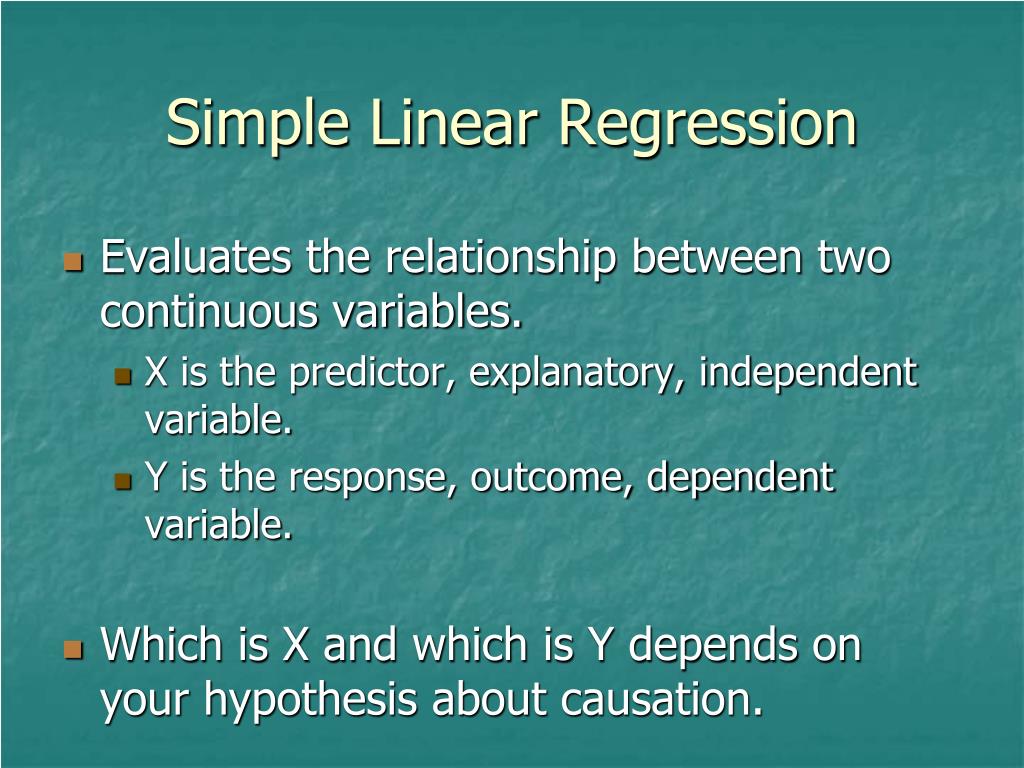 Simple Linear Regression

Evaluates the relationship between two continuous variables.

X is the predictor, explanatory, independent variable.

Y is the response, outcome, dependent variable.

Which is X and which is Y depends on your hypothesis about causation.